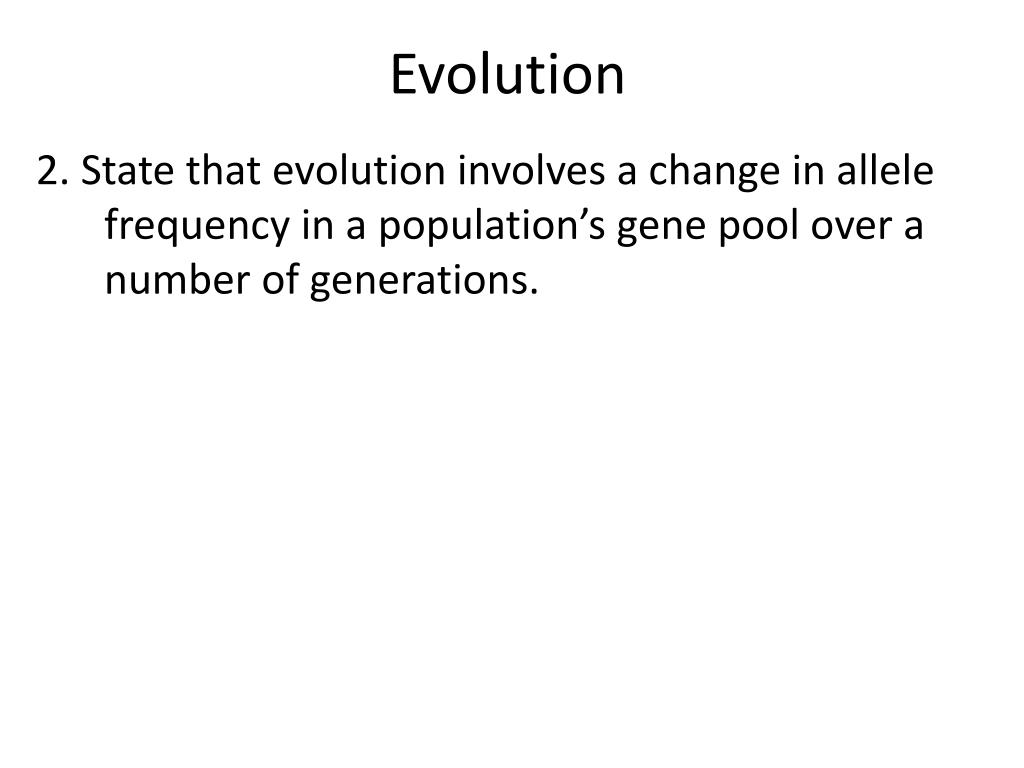 Evolution

2. State that evolution involves a change in allele frequency in a population’s gene pool over a number of generations.